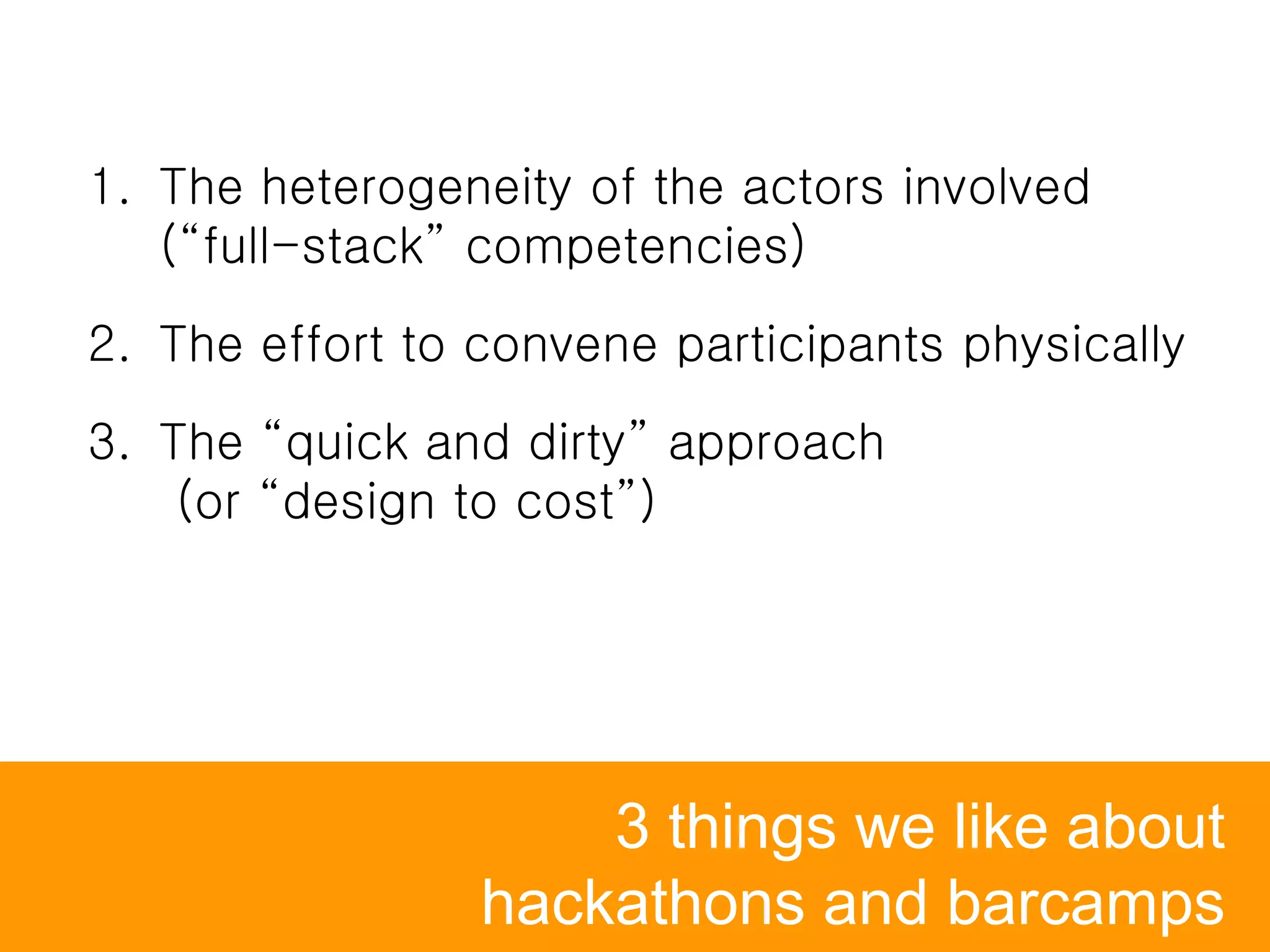 1. The heterogeneity of the actors involved (“full-stack” competencies)

2. The effort to convene participants physically

3. The “quick and dirty” approach (or “design to cost”)

3 things we like about hackathons and barcamps